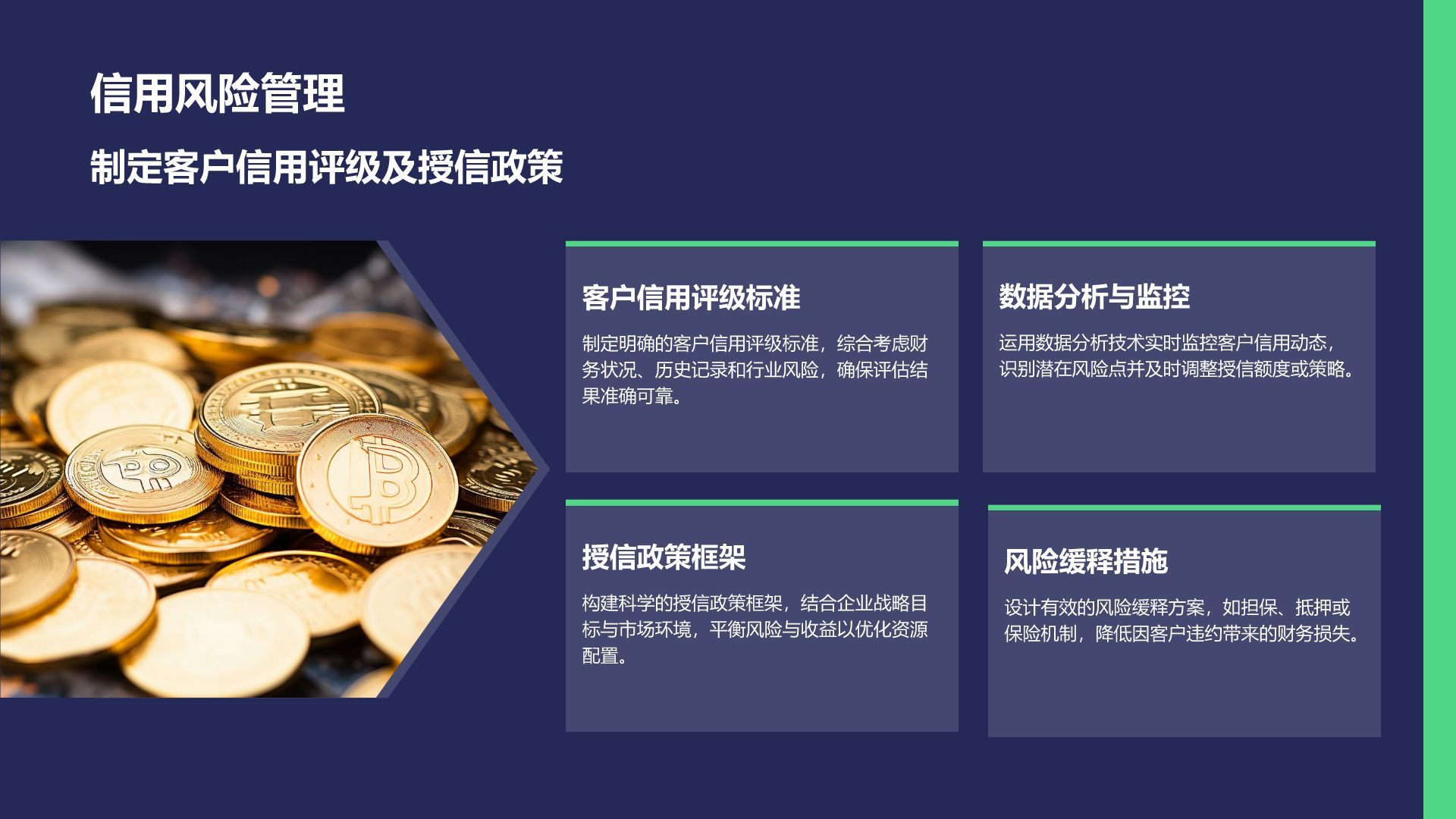 信用风险管理

制定客户信用评级及授信政策

客户信用评级标准

制定明确的客户信用评级标准，综合考虑财务状况、历史记录和行业风险，确保评估结果准确可靠。

数据分析与监控

运用数据分析技术实时监控客户信用动态，识别潜在风险点并及时调整授信额度或策略。

授信政策框架

构建科学的授信政策框架，结合企业战略目标与市场环境，平衡风险与收益以优化资源配置。

风险缓释措施

设计有效的风险缓释方案，如担保、抵押或保险机制，降低因客户违约带来的财务损失。